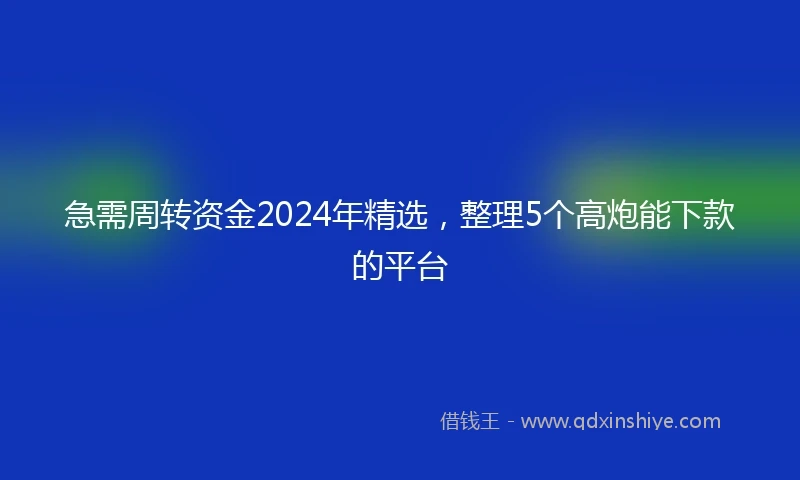 急需周转资金2024年精选，整理5个高炮能下款的平台

借钱王 - www.qdxinshiye.com